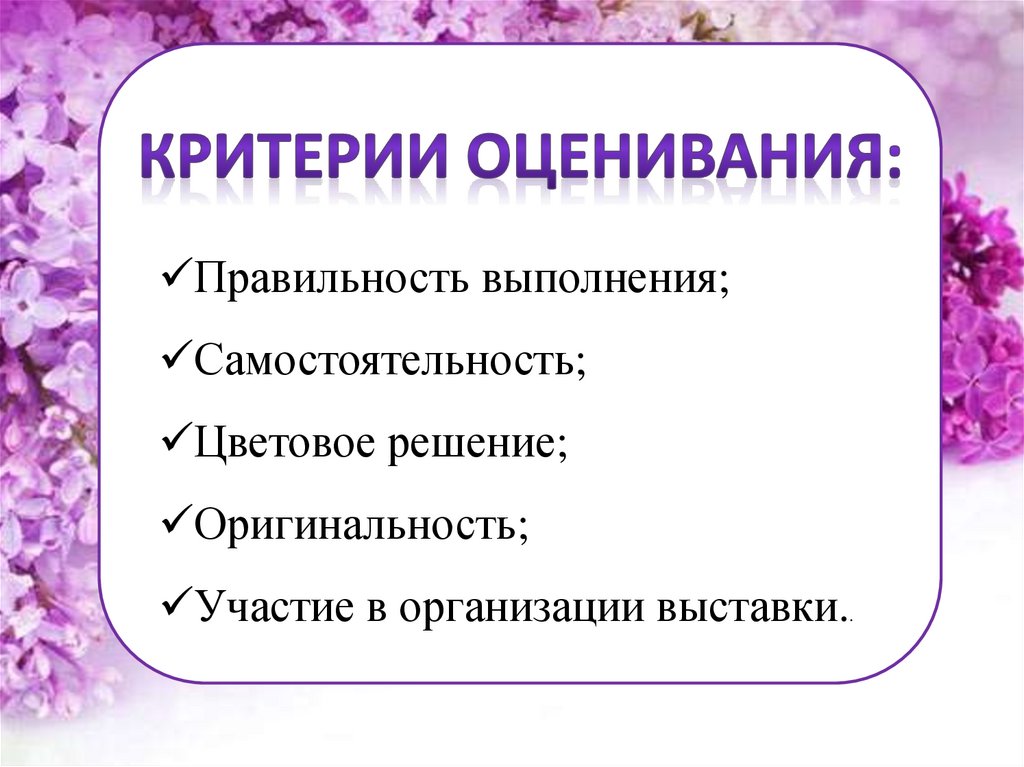 КРИТЕРИИ ОЦЕНИВАНИЯ:

✓Правильность выполнения;

✓Самостоятельность;

✓Цветовое решение;

✓Оригинальность;

✓Участие в организации выставки..